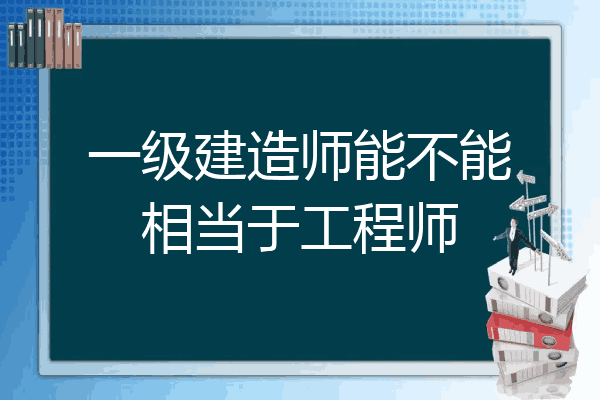 一级建造师能不能相当于工程师